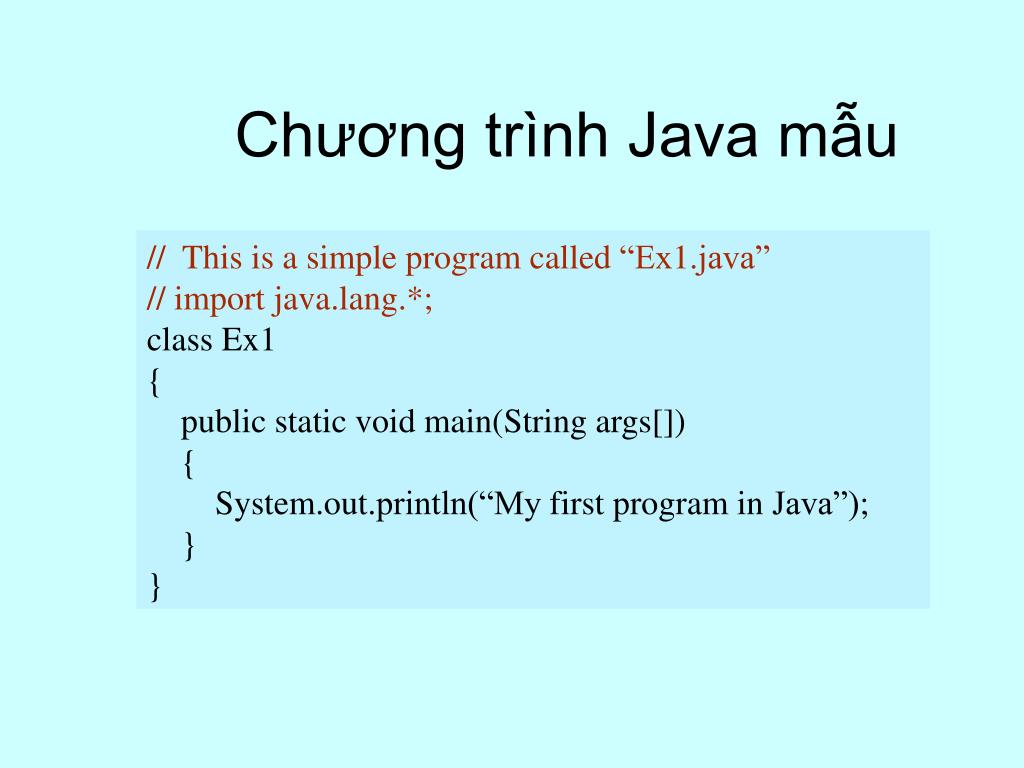 Chương trình Java mẫu

// This is a simple program called “Ex1.java”
// import java.lang.*;
class Ex1
{
public static void main(String args[])
{
System.out.println(“My first program in Java”);
}
}